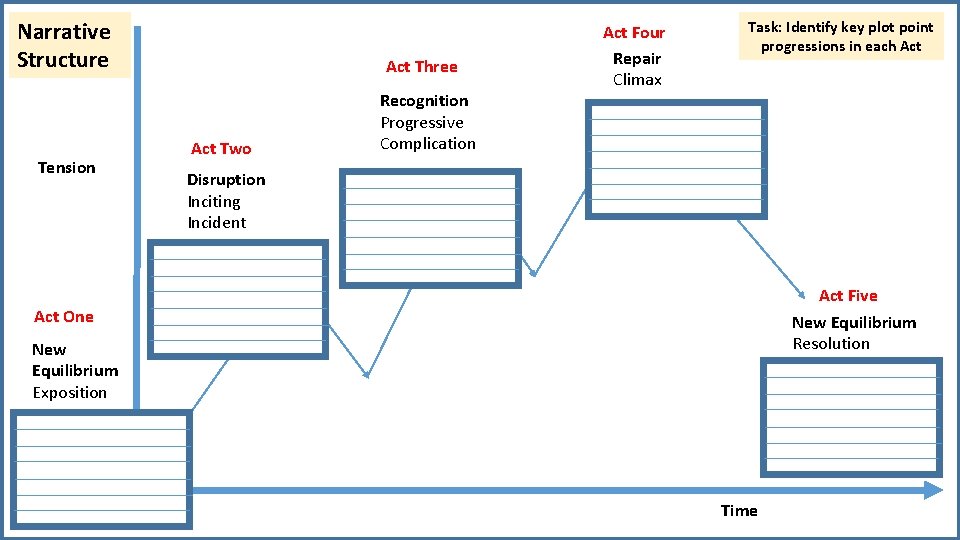 Narrative Structure

Task: Identify key plot point progressions in each Act

Tension

Act One

New Equilibrium
Exposition

Act Two

Disruption
Inciting Incident

Act Three

Recognition
Progressive Complication

Act Four

Repair
Climax

Act Five

New Equilibrium
Resolution

Time